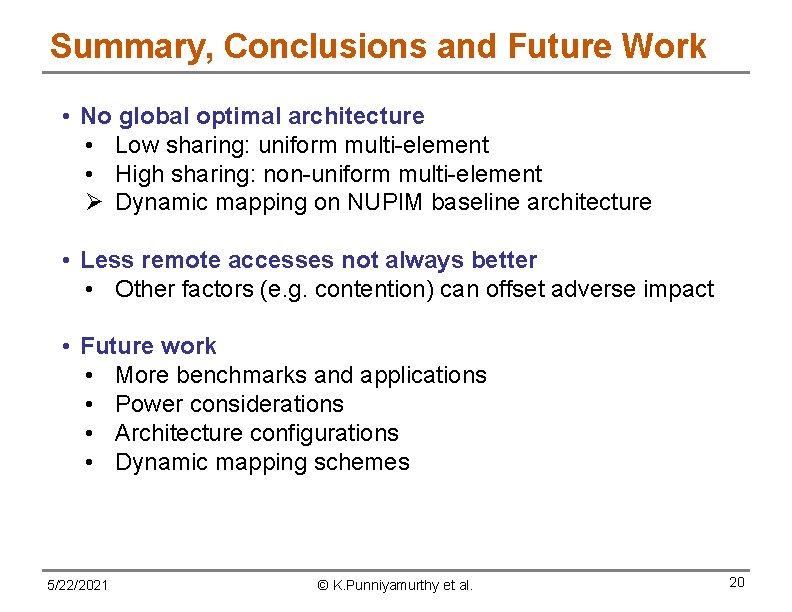 Summary, Conclusions and Future Work

• No global optimal architecture
  • Low sharing: uniform multi-element
  • High sharing: non-uniform multi-element
  ➢ Dynamic mapping on NUPIM baseline architecture

• Less remote accesses not always better
  • Other factors (e.g. contention) can offset adverse impact

• Future work
  • More benchmarks and applications
  • Power considerations
  • Architecture configurations
  • Dynamic mapping schemes

5/22/2021 © K.Punniyamurthy et al. 20